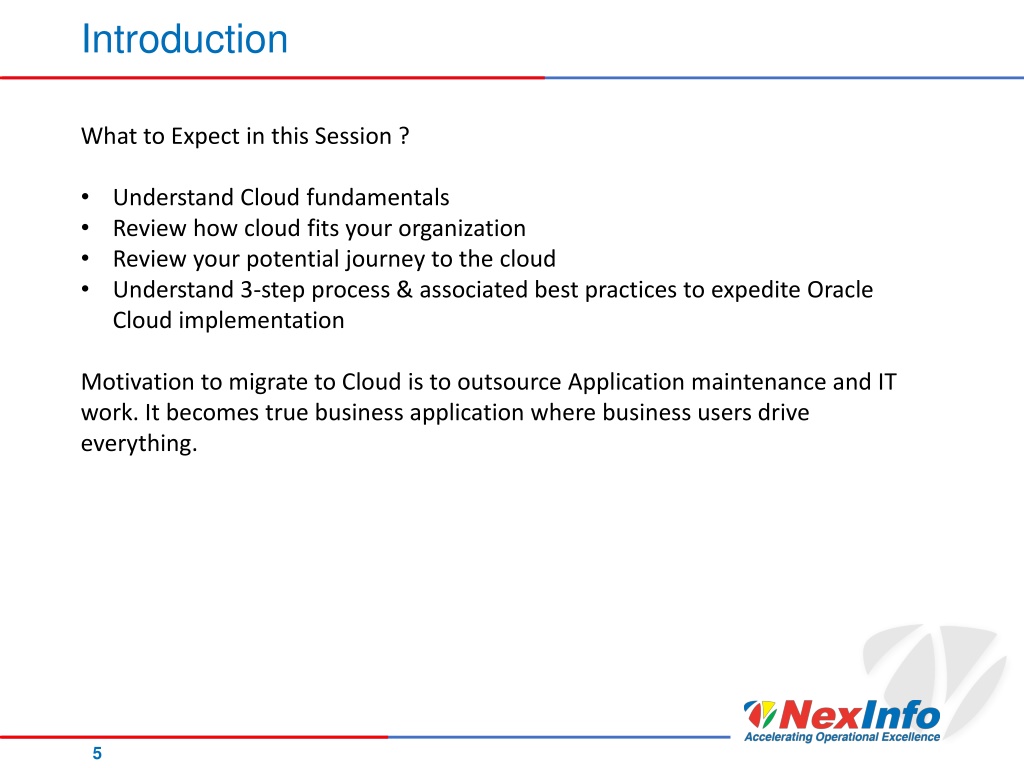 Introduction

What to Expect in this Session ?

• Understand Cloud fundamentals
• Review how cloud fits your organization
• Review your potential journey to the cloud
• Understand 3-step process & associated best practices to expedite Oracle Cloud implementation

Motivation to migrate to Cloud is to outsource Application maintenance and IT work. It becomes true business application where business users drive everything.

NexInfo
Accelerating Operational Excellence

5